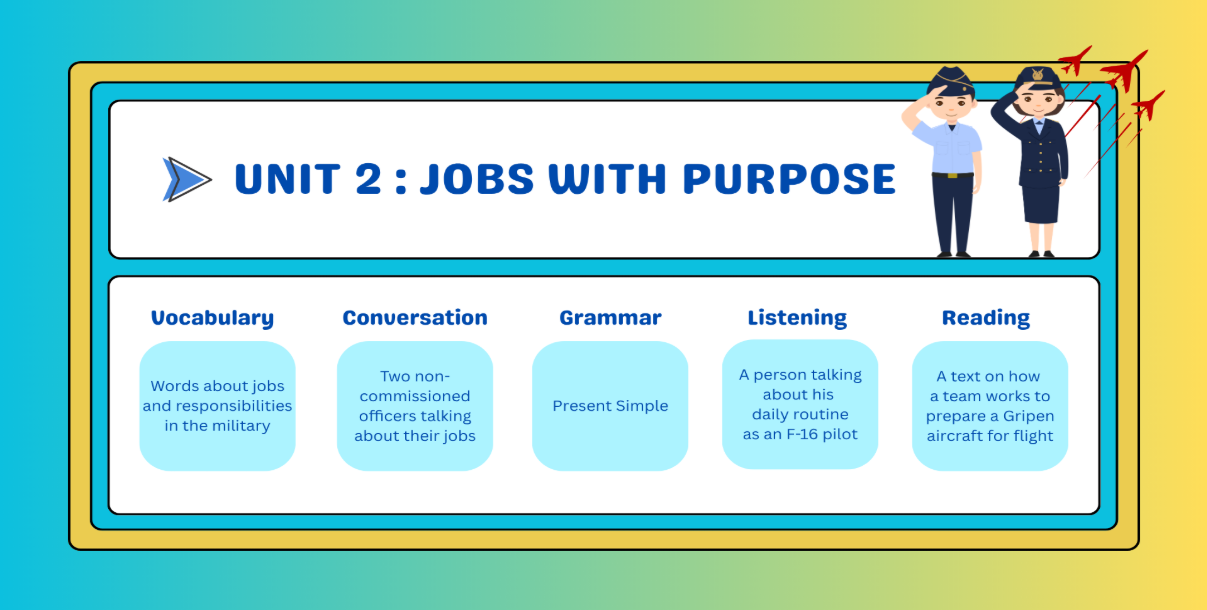 UNIT 2 : JOBS WITH PURPOSE

Vocabulary

Words about jobs and responsibilities in the military

Conversation

Two non-commissioned officers talking about their jobs

Grammar

Present Simple

Listening

A person talking about his daily routine as an F-16 pilot

Reading

A text on how a team works to prepare a Gripen aircraft for flight